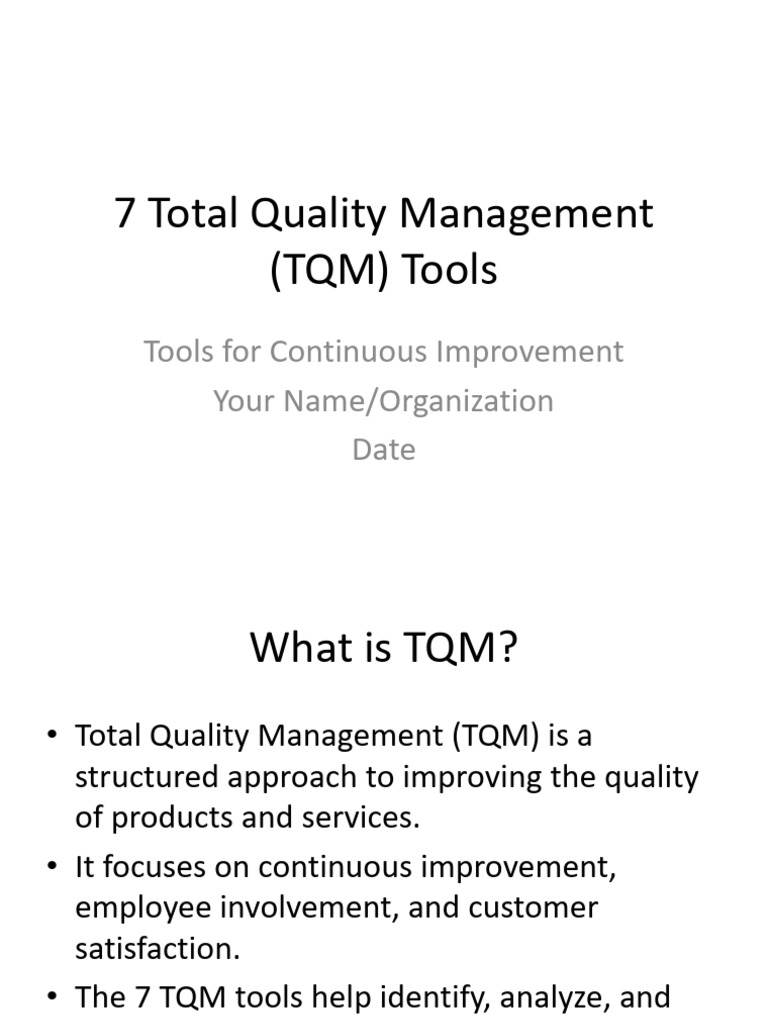 7 Total Quality Management (TQM) Tools

Tools for Continuous Improvement
Your Name/Organization
Date

What is TQM?

• Total Quality Management (TQM) is a structured approach to improving the quality of products and services.
• It focuses on continuous improvement, employee involvement, and customer satisfaction.
• The 7 TQM tools help identify, analyze, and